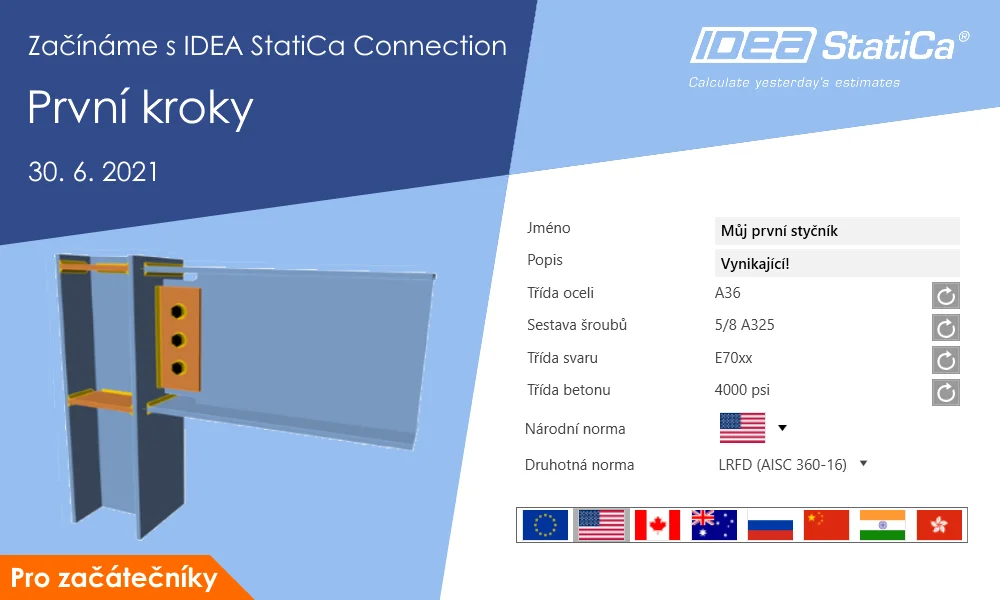 Začínáme s IDEA StatiCa Connection

První kroky

30. 6. 2021

IDEA StatiCa®
Calculate yesterday's estimates

| | |
|---|---|
| Jméno | Můj první styčník |
| Popis | Vynikající! |
| Třída oceli | A36 |
| Sestava šroubů | 5/8 A325 |
| Třída svaru | E70xx |
| Třída betonu | 4000 psi |
| Národní norma | |
| Druhotná norma | LRFD (AISC 360-16) |

Pro začátečníky